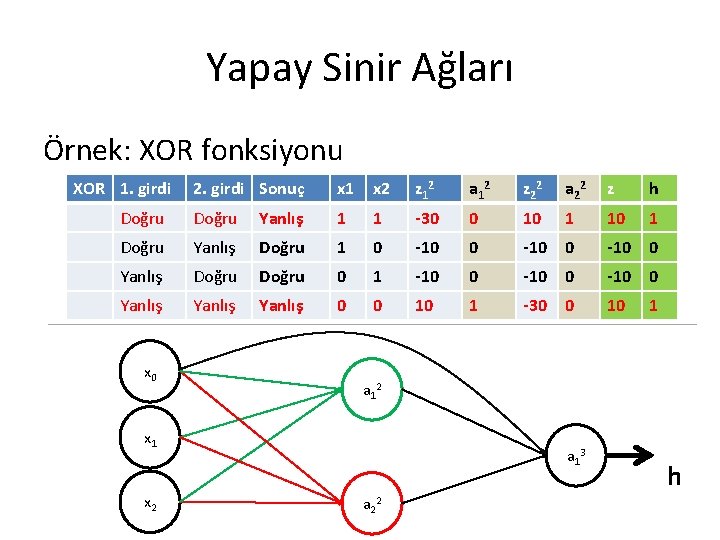 Yapay Sinir Ağları

Örnek: XOR fonksiyonu

| XOR | 1. girdi | 2. girdi | Sonuç | x1 | x2 | $z_1^2$ | $a_1^2$ | $z_2^2$ | $a_2^2$ | z | h |
|---|---|---|---|---|---|---|---|---|---|---|---|
| | Doğru | Doğru | Yanlış | 1 | 1 | -30 | 0 | 10 | 1 | 10 | 1 |
| | Doğru | Yanlış | Doğru | 1 | 0 | -10 | 0 | -10 | 0 | -10 | 0 |
| | Yanlış | Doğru | Doğru | 0 | 1 | -10 | 0 | -10 | 0 | -10 | 0 |
| | Yanlış | Yanlış | Yanlış | 0 | 0 | 10 | 1 | -30 | 0 | 10 | 1 |

$x_0$

$x_1$

$x_2$

$a_1^2$

$a_2^2$

$a_1^3$

h